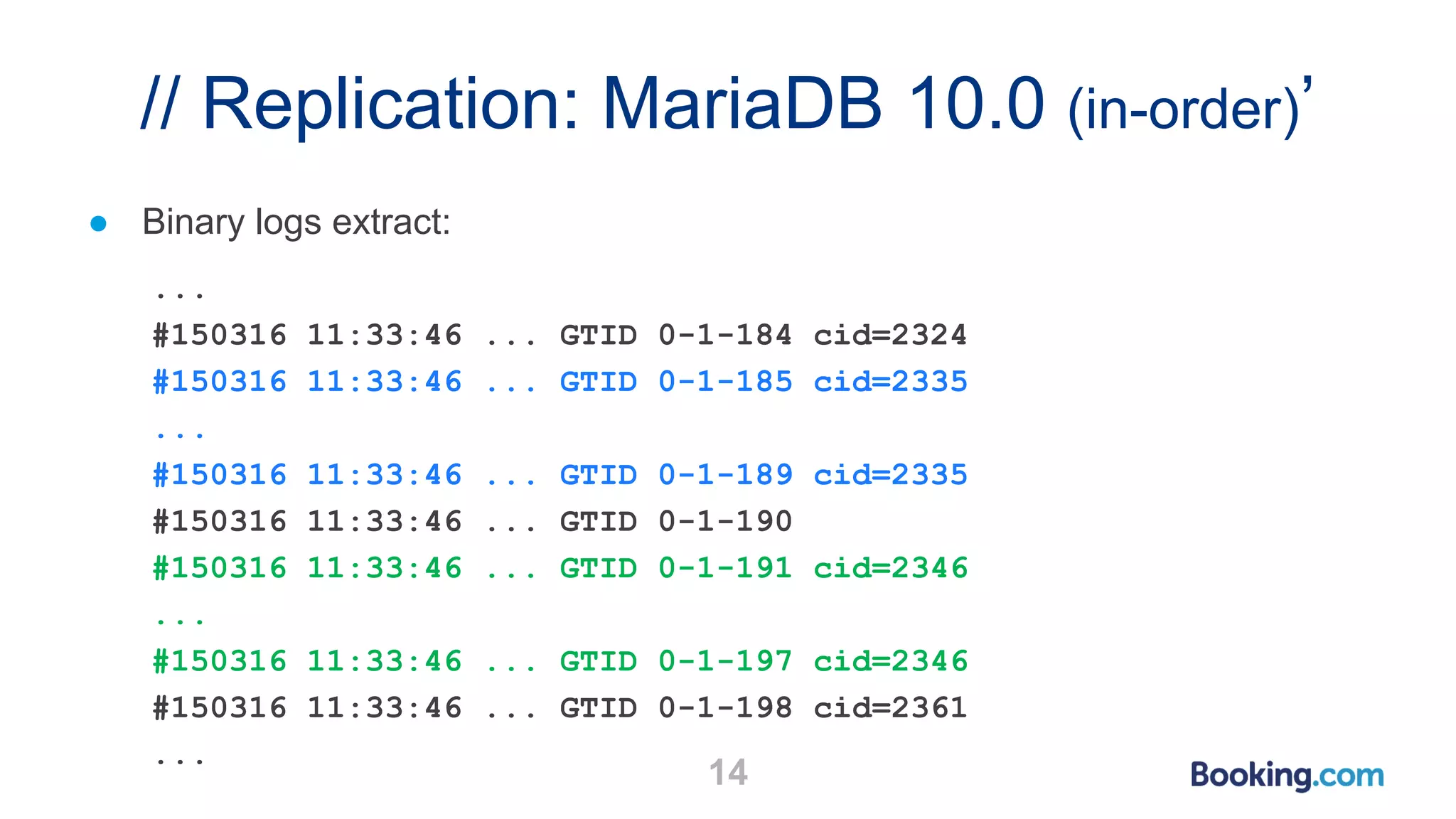 // Replication: MariaDB 10.0 (in-order)’

● Binary logs extract:

...
#150316 11:33:46 ... GTID 0-1-184 cid=2324
#150316 11:33:46 ... GTID 0-1-185 cid=2335
...
#150316 11:33:46 ... GTID 0-1-189 cid=2335
#150316 11:33:46 ... GTID 0-1-190
#150316 11:33:46 ... GTID 0-1-191 cid=2346
...
#150316 11:33:46 ... GTID 0-1-197 cid=2346
#150316 11:33:46 ... GTID 0-1-198 cid=2361
...

14

Booking.com